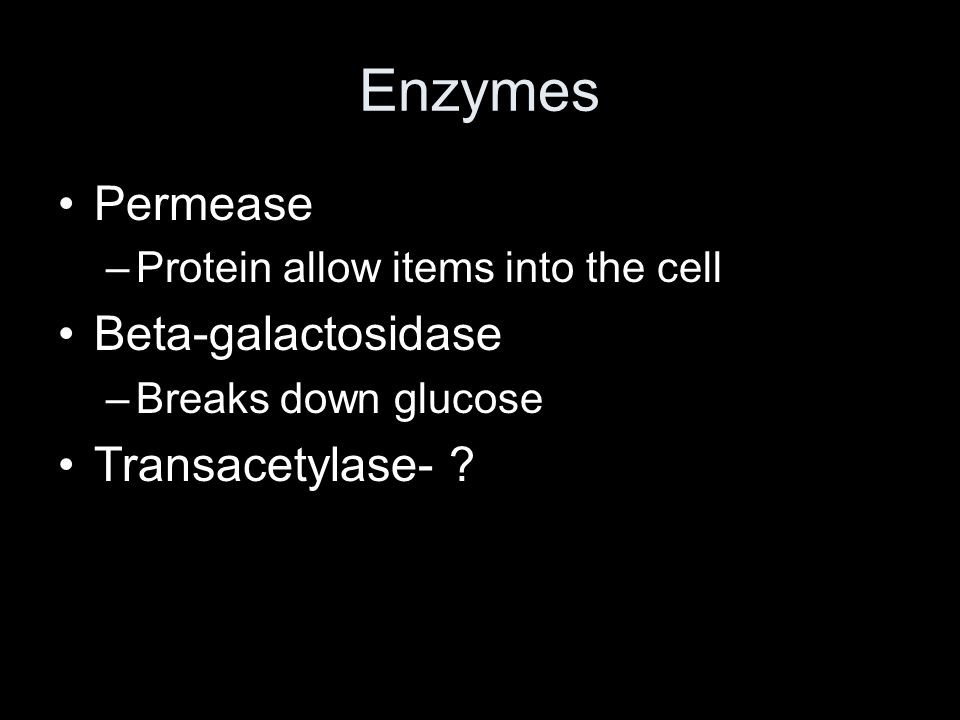 Enzymes

• Permease
  – Protein allow items into the cell
• Beta-galactosidase
  – Breaks down glucose
• Transacetylase- ?